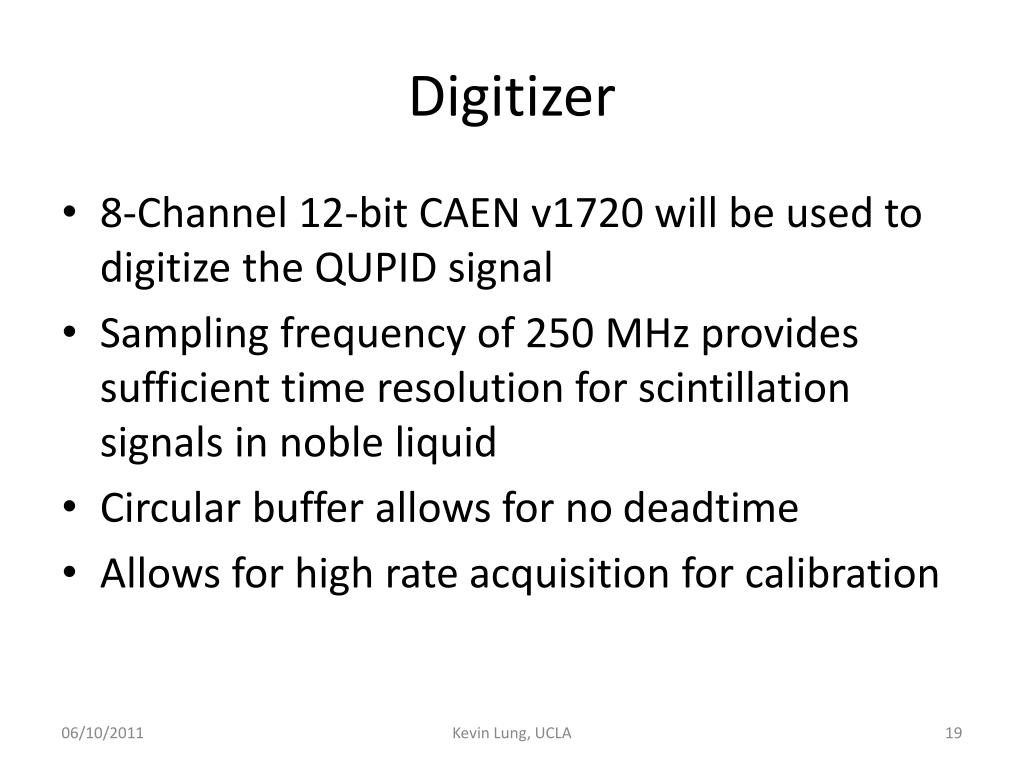 Digitizer

• 8-Channel 12-bit CAEN v1720 will be used to digitize the QUPID signal
• Sampling frequency of 250 MHz provides sufficient time resolution for scintillation signals in noble liquid
• Circular buffer allows for no deadtime
• Allows for high rate acquisition for calibration

06/10/2011

Kevin Lung, UCLA

19